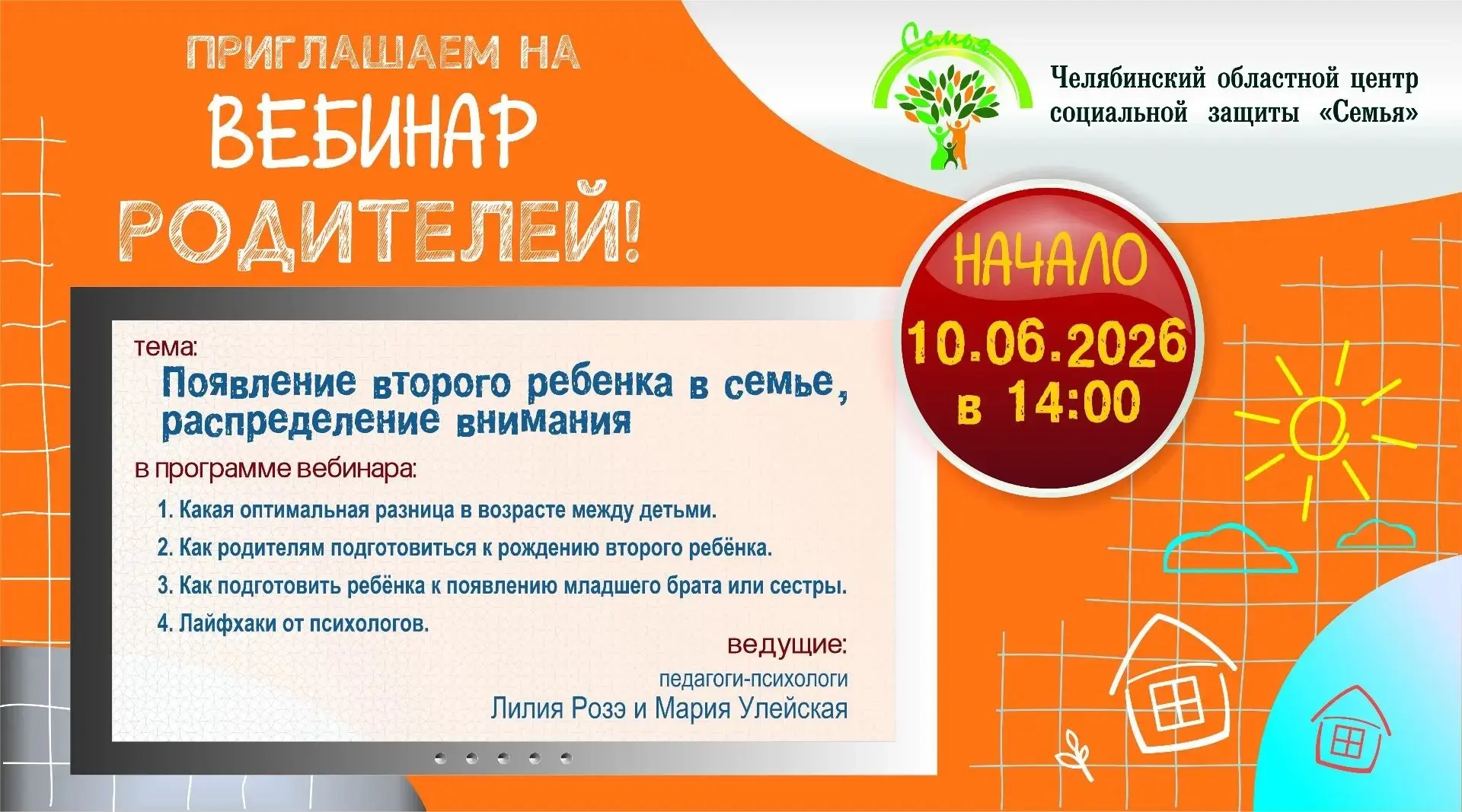 ПРИГЛАШАЕМ НА
ВЕБИНАР
РОДИТЕЛЕЙ!

Семья

Челябинский областной центр социальной защиты «Семья»

НАЧАЛО
10.06.2026
в 14:00

тема:
Появление второго ребенка в семье, распределение внимания

в программе вебинара:
1. Какая оптимальная разница в возрасте между детьми.
2. Как родителям подготовиться к рождению второго ребёнка.
3. Как подготовить ребёнка к появлению младшего брата или сестры.
4. Лайфхаки от психологов.

ведущие:
педагоги-психологи
Лилия Розэ и Мария Улейская